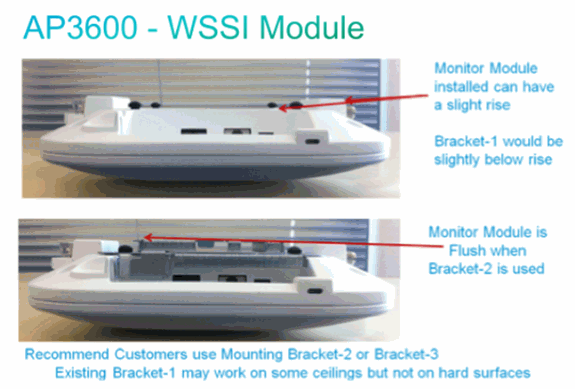 AP3600 - WSSI Module

Monitor Module installed can have a slight rise

Bracket-1 would be slightly below rise

Monitor Module is Flush when Bracket-2 is used

Recommend Customers use Mounting Bracket-2 or Bracket-3
Existing Bracket-1 may work on some ceilings but not on hard surfaces